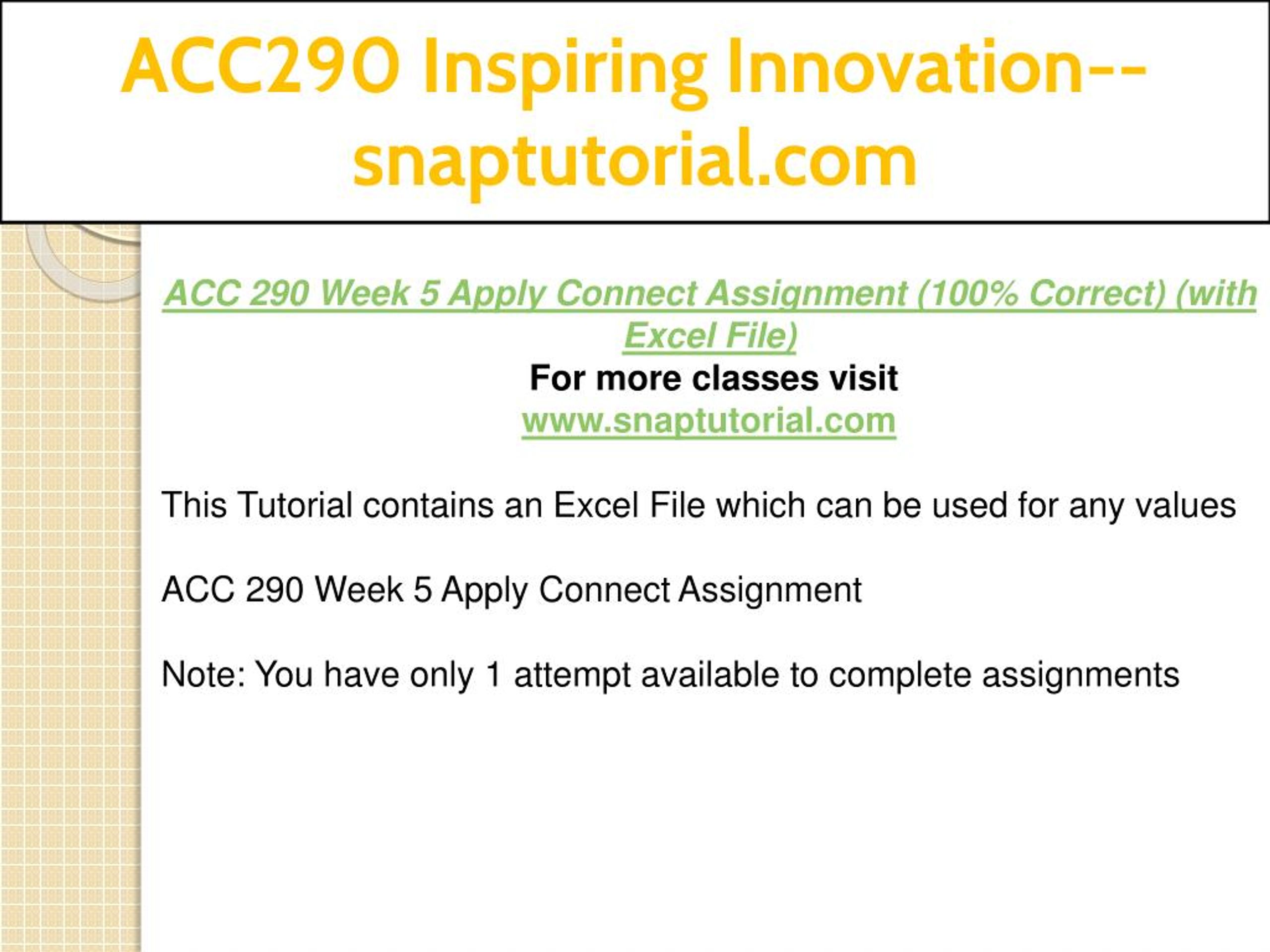 ACC290 Inspiring Innovation--snaptutorial.com

ACC 290 Week 5 Apply Connect Assignment (100% Correct) (with Excel File)
For more classes visit
www.snaptutorial.com

This Tutorial contains an Excel File which can be used for any values

ACC 290 Week 5 Apply Connect Assignment

Note: You have only 1 attempt available to complete assignments